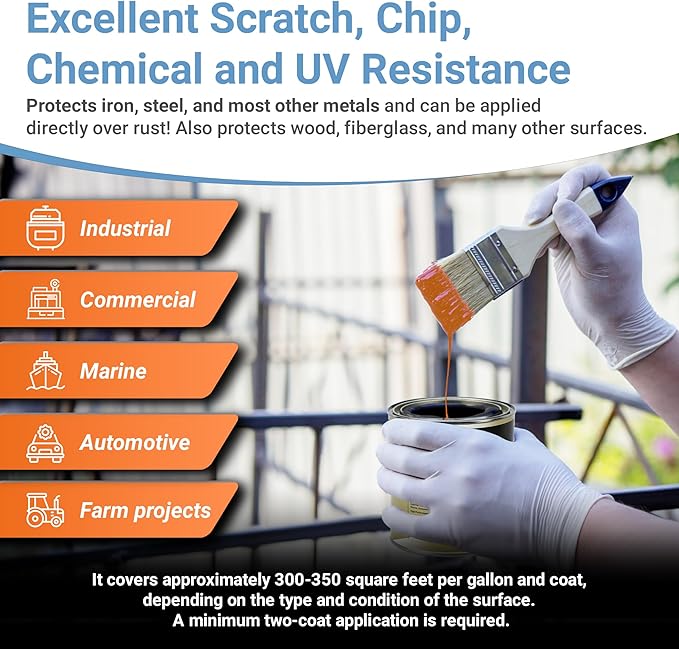 Excellent Scratch, Chip, Chemical and UV Resistance

Protects iron, steel, and most other metals and can be applied directly over rust! Also protects wood, fiberglass, and many other surfaces.

Industrial

Commercial

Marine

Automotive

Farm projects

It covers approximately 300-350 square feet per gallon and coat, depending on the type and condition of the surface. A minimum two-coat application is required.